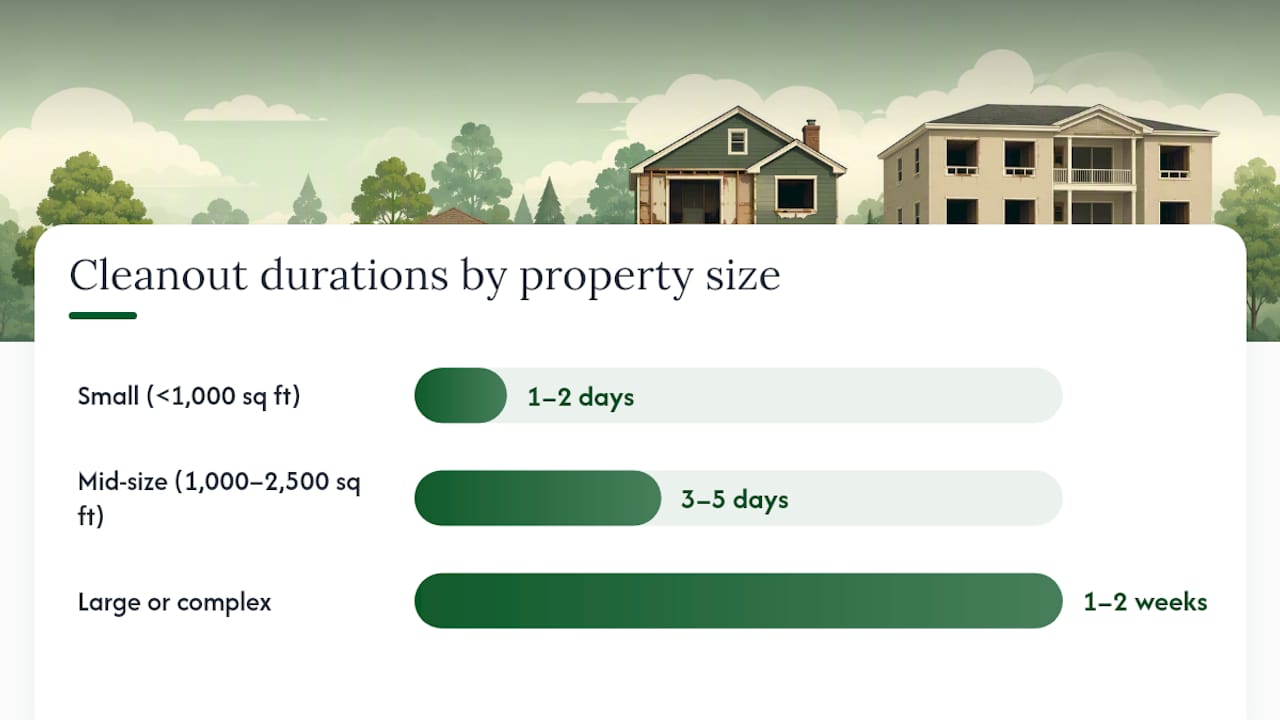 Cleanout durations by property size

Small (<1,000 sq ft)
1–2 days

Mid-size (1,000–2,500 sq ft)
3–5 days

Large or complex
1–2 weeks